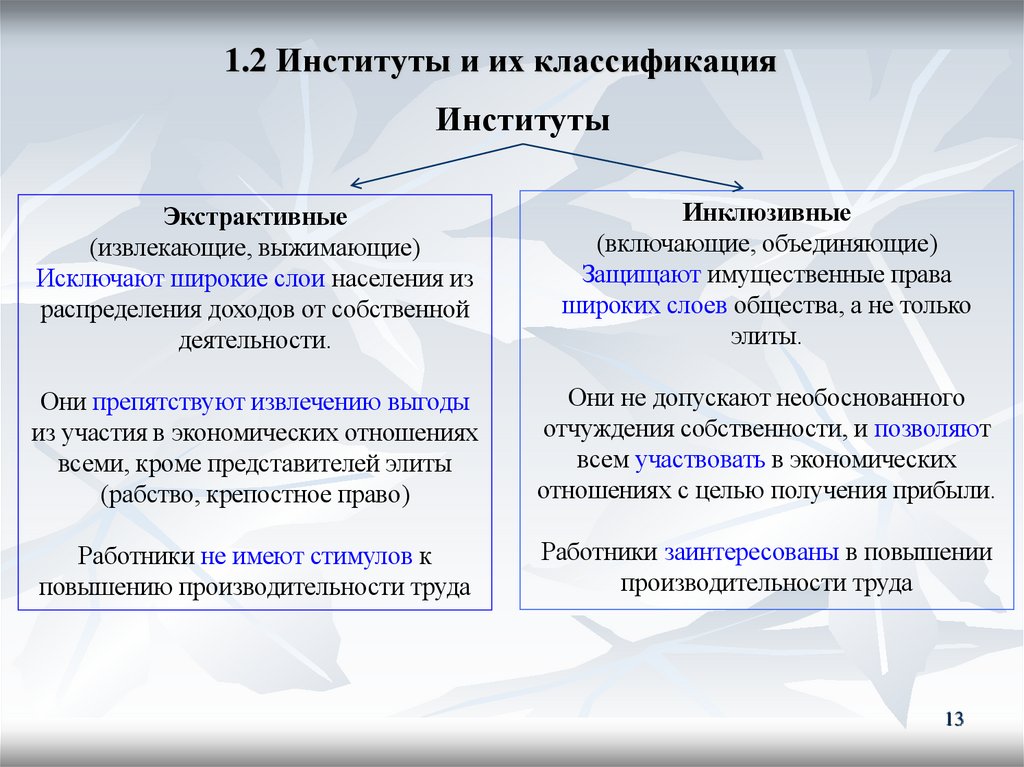 1.2 Институты и их классификация

Институты

Экстрактивные
(извлекающие, выжимающие)
Исключают широкие слои населения из распределения доходов от собственной деятельности.

Они препятствуют извлечению выгоды из участия в экономических отношениях всеми, кроме представителей элиты (рабство, крепостное право)

Работники не имеют стимулов к повышению производительности труда

Инклюзивные
(включающие, объединяющие)
Защищают имущественные права широких слоев общества, а не только элиты.

Они не допускают необоснованного отчуждения собственности, и позволяют всем участвовать в экономических отношениях с целью получения прибыли.

Работники заинтересованы в повышении производительности труда

13